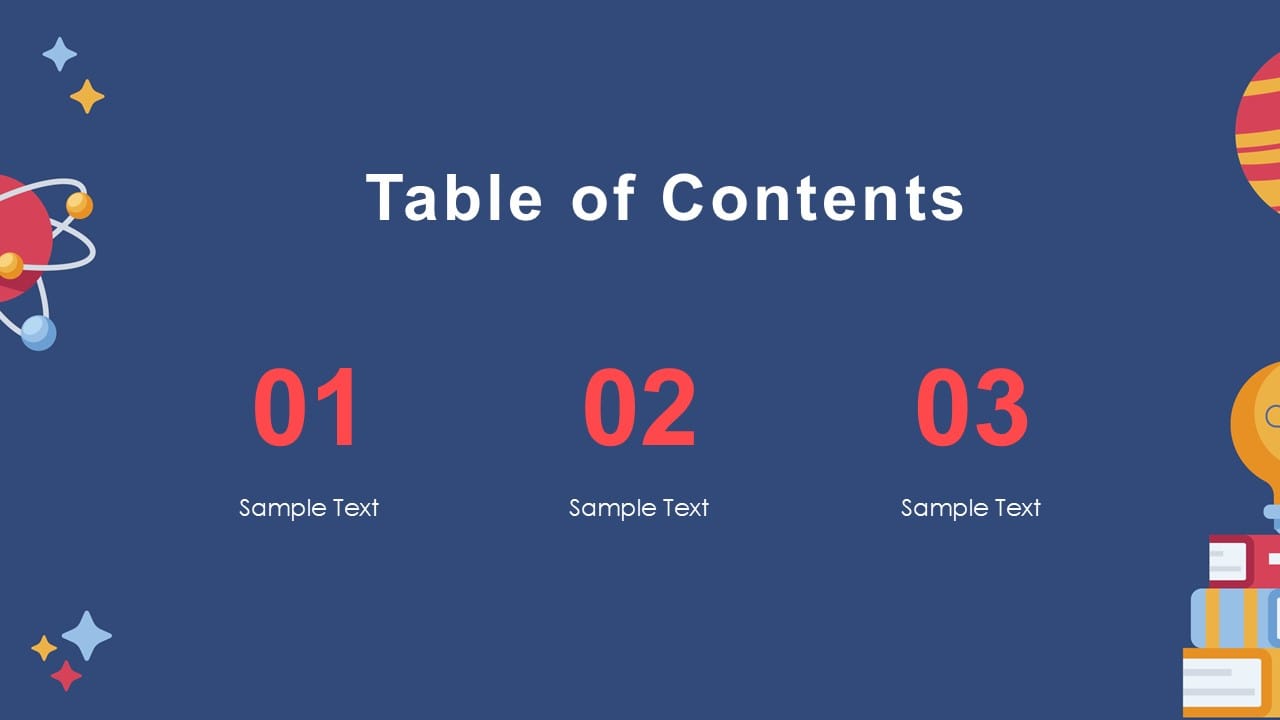 Table of Contents

01
Sample Text

02
Sample Text

03
Sample Text